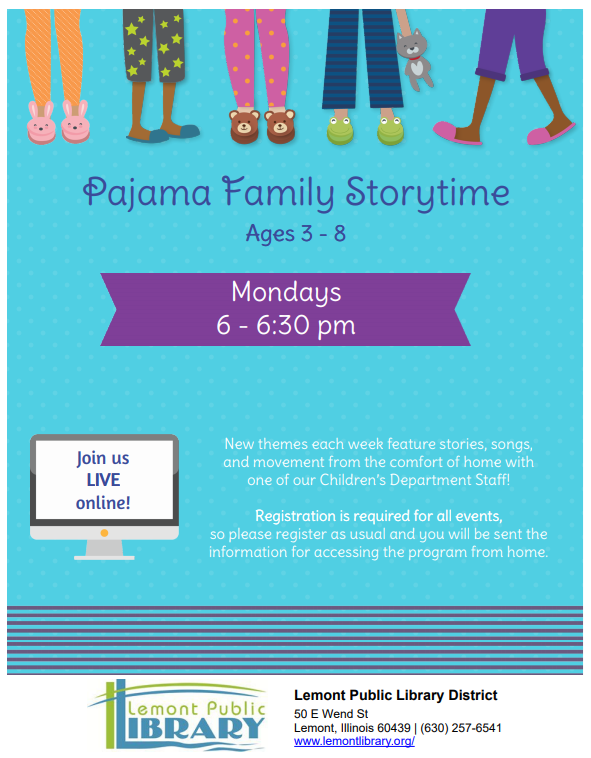 Pajama Family Storytime

Ages 3 - 8

Mondays
6 - 6:30 pm

Join us LIVE online!

New themes each week feature stories, songs, and movement from the comfort of home with one of our Children's Department Staff!

Registration is required for all events, so please register as usual and you will be sent the information for accessing the program from home.

Lemont Public LIBRARY

Lemont Public Library District
50 E Wend St
Lemont, Illinois 60439 | (630) 257-6541
www.lemontlibrary.org/